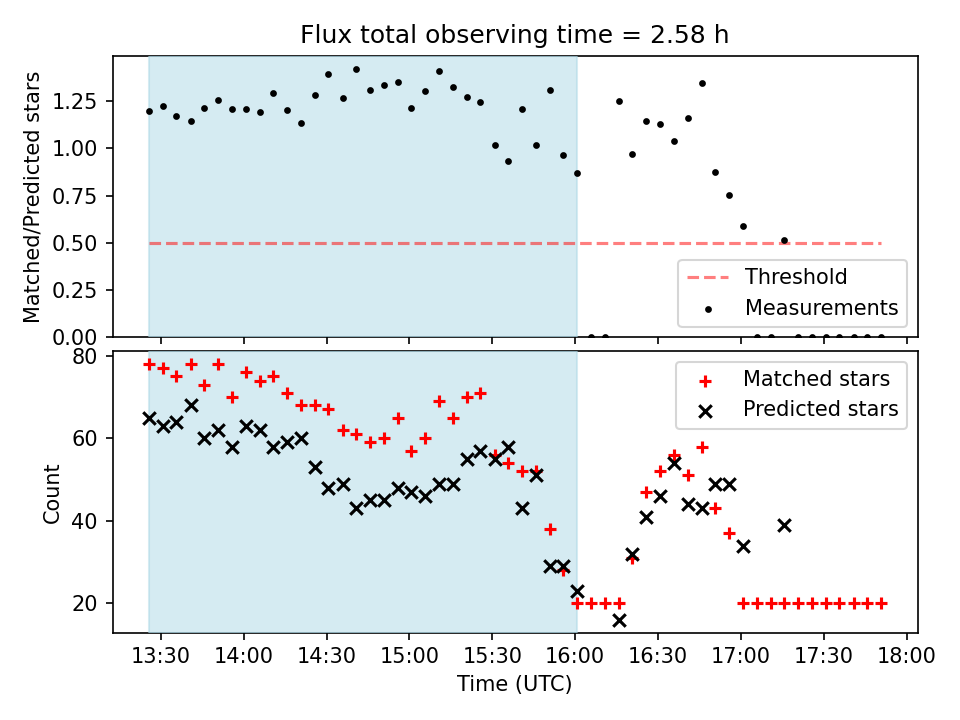 Flux total observing time = 2.58 h

Matched/Predicted stars

1.25
1.00
0.75
0.50
0.25
0.00

Threshold
Measurements

Count

80
60
40
20

Matched stars
Predicted stars

13:30 14:00 14:30 15:00 15:30 16:00 16:30 17:00 17:30 18:00

Time (UTC)